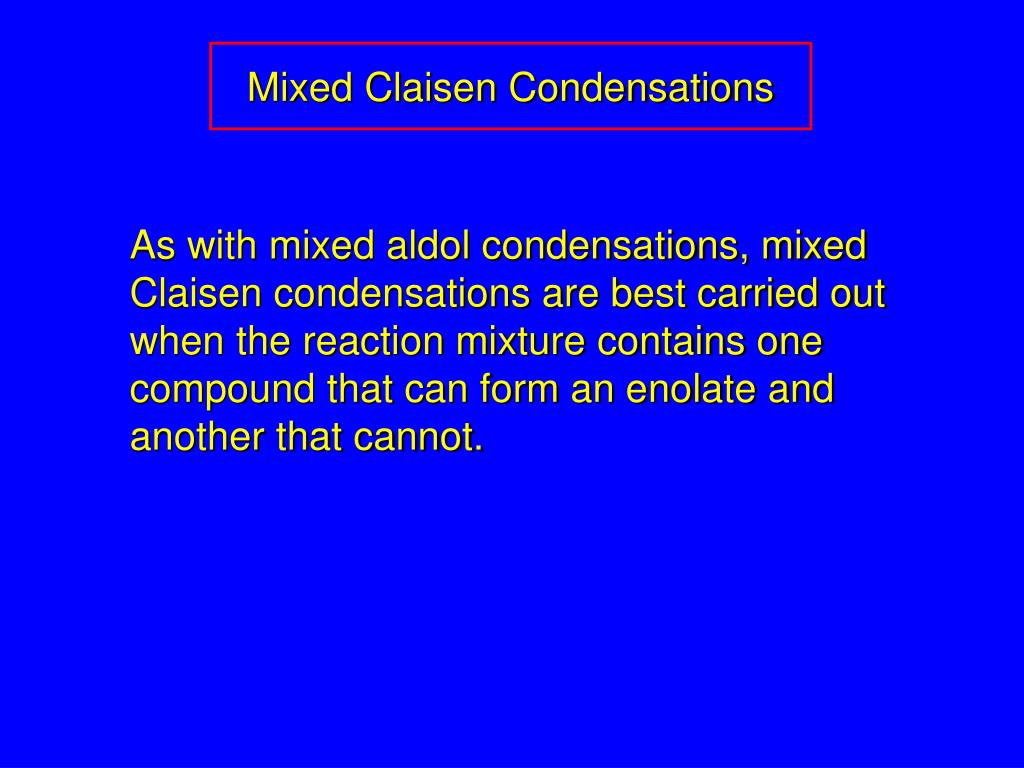 Mixed Claisen Condensations

As with mixed aldol condensations, mixed Claisen condensations are best carried out when the reaction mixture contains one compound that can form an enolate and another that cannot.